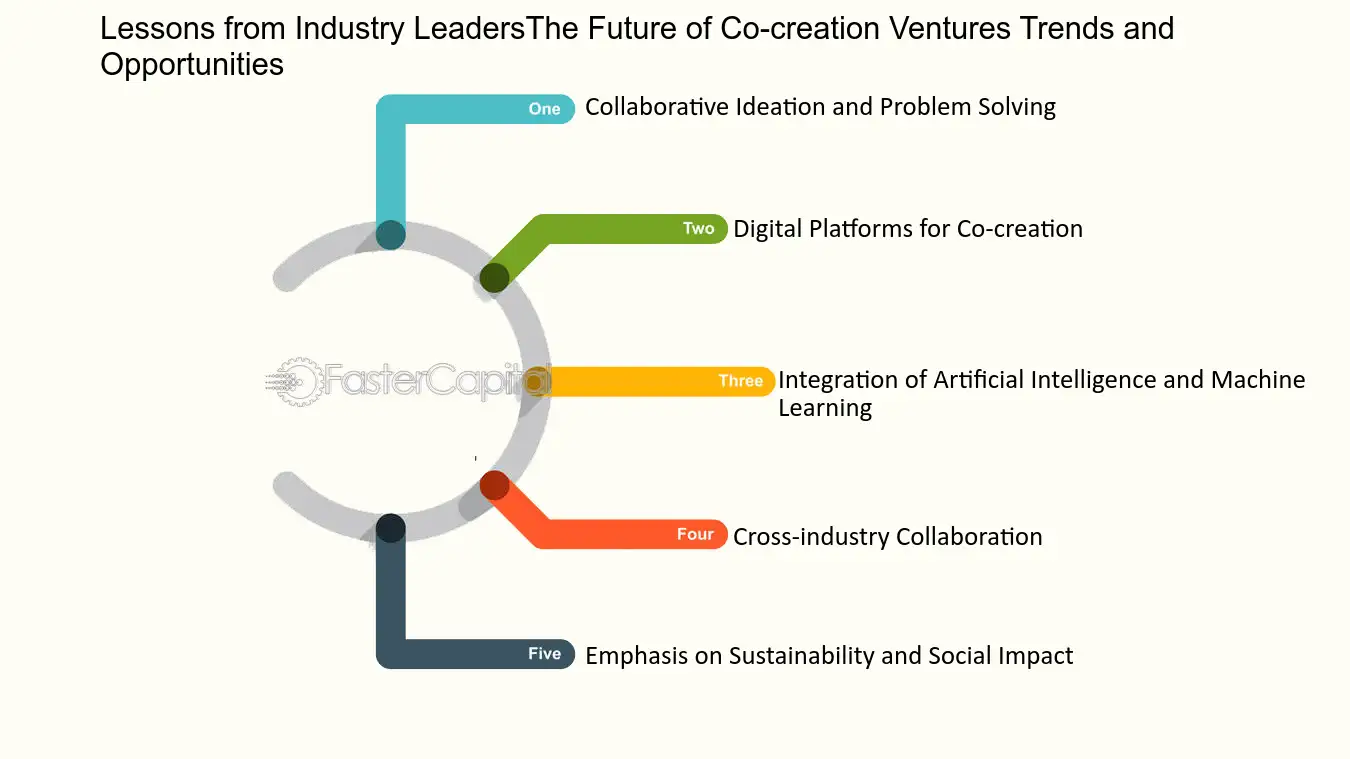 Lessons from Industry LeadersThe Future of Co-creation Ventures Trends and Opportunities

One Collaborative Ideation and Problem Solving

Two Digital Platforms for Co-creation

FasterCapital

Three Integration of Artificial Intelligence and Machine Learning

Four Cross-industry Collaboration

Five Emphasis on Sustainability and Social Impact